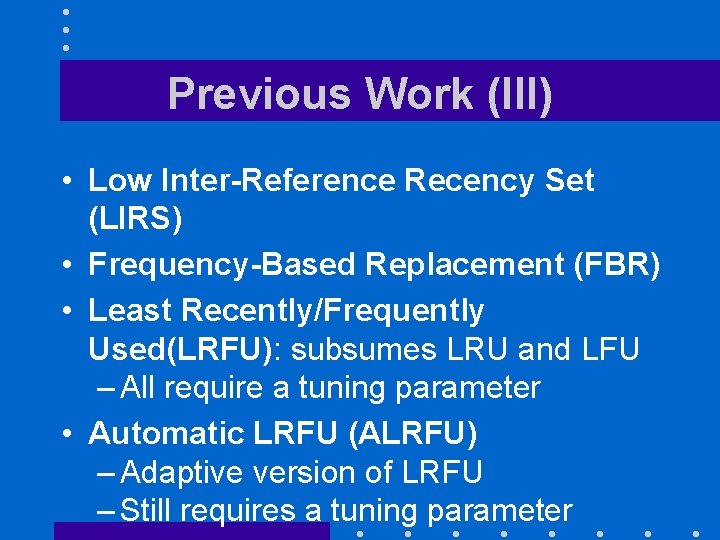 Previous Work (III)

• Low Inter-Reference Recency Set (LIRS)
• Frequency-Based Replacement (FBR)
• Least Recently/Frequently Used(LRFU): subsumes LRU and LFU
– All require a tuning parameter
• Automatic LRFU (ALRFU)
– Adaptive version of LRFU
– Still requires a tuning parameter